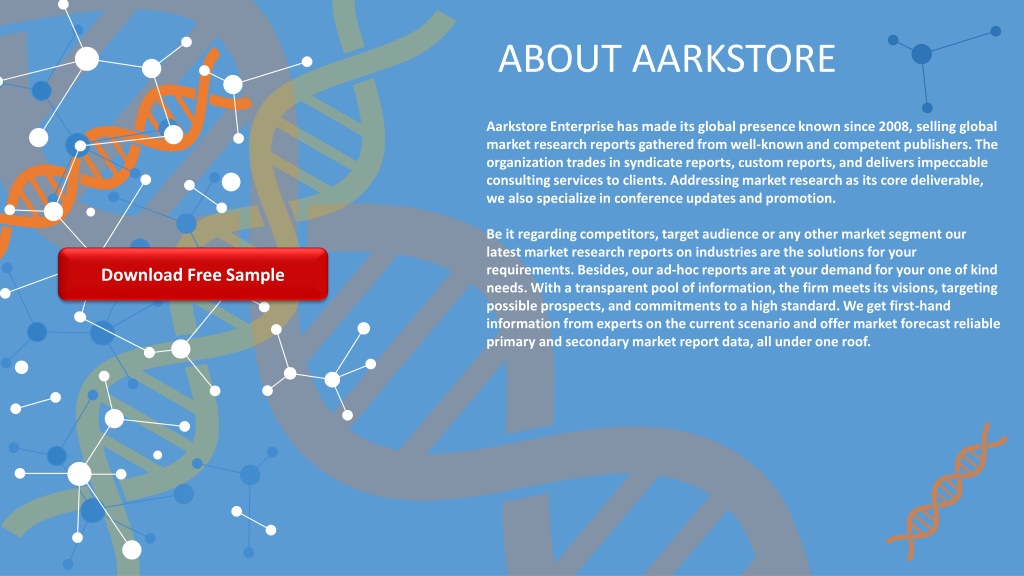 ABOUT AARKSTORE

Aarkstore Enterprise has made its global presence known since 2008, selling global market research reports gathered from well-known and competent publishers. The organization trades in syndicate reports, custom reports, and delivers impeccable consulting services to clients. Addressing market research as its core deliverable, we also specialize in conference updates and promotion.

Be it regarding competitors, target audience or any other market segment our latest market research reports on industries are the solutions for your requirements. Besides, our ad-hoc reports are at your demand for your one of kind needs. With a transparent pool of information, the firm meets its visions, targeting possible prospects, and commitments to a high standard. We get first-hand information from experts on the current scenario and offer market forecast reliable primary and secondary market report data, all under one roof.

Download Free Sample